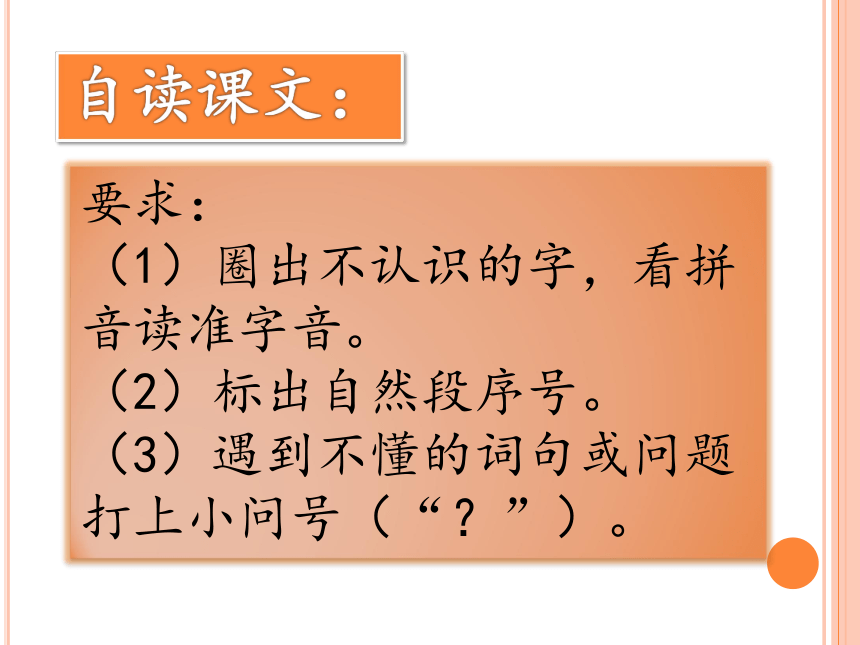 自读课文：

要求：
（1）圈出不认识的字，看拼音读准字音。
（2）标出自然段序号。
（3）遇到不懂的词句或问题打上小问号（“？”）。